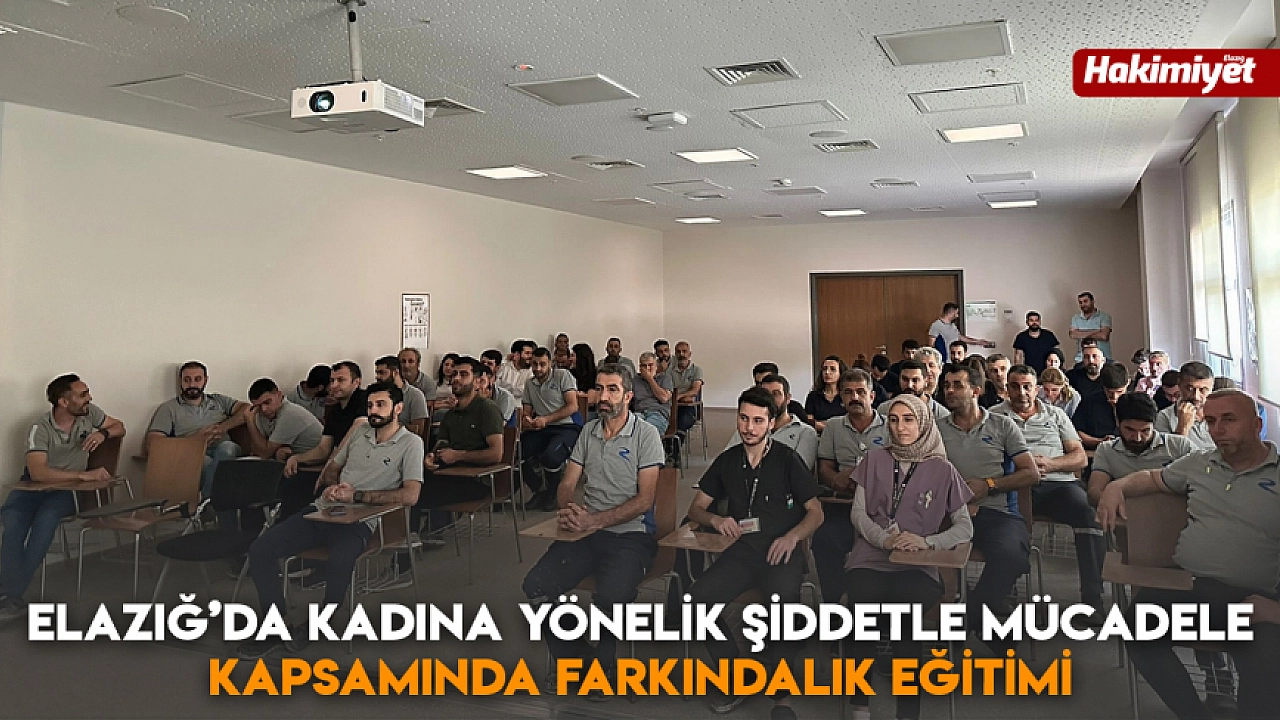 Elazığ Hakimiyet

ELAZIĞ'DA KADINA YÖNELİK ŞİDDETLE MÜCADELE KAPSAMINDA FARKINDALIK EĞİTİMİ